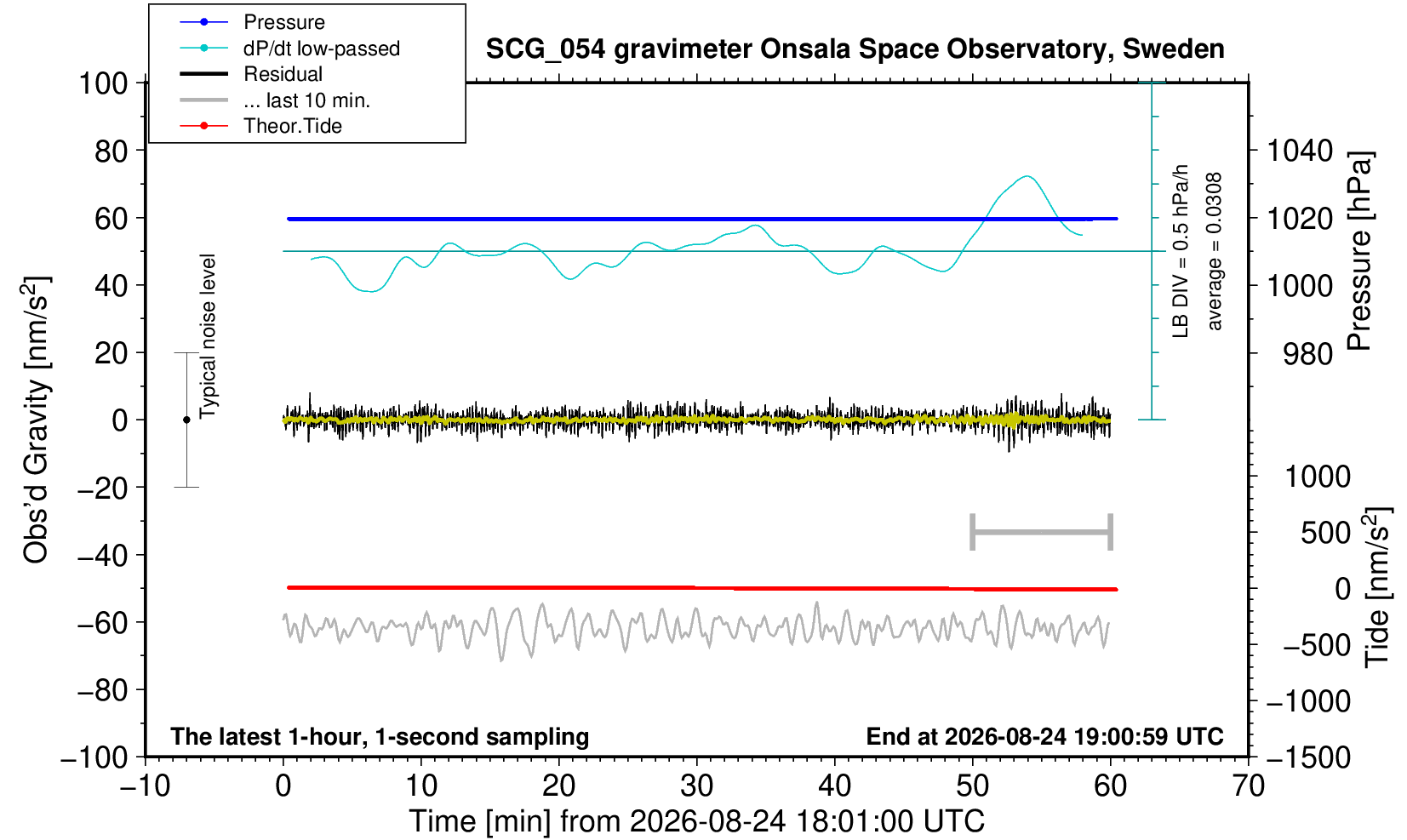 Pressure
dP/dt low-passed
Residual
... last 10 min.
Theor.Tide

SCG_054 gravimeter Onsala Space Observatory, Sweden

100
80
60
40
20
0
−20
−40
−60
−80
−100

Obs'd Gravity [nm/s$^2$]

Typical noise level

LB DIV = 0.5 hPa/h
average = 0.0308

1040
1020
1000
980

Pressure [hPa]

1000
500
0
−500
−1000
−1500

Tide [nm/s$^2$]

The latest 1-hour, 1-second sampling
End at 2026-08-24 19:00:59 UTC

−10
0
10
20
30
40
50
60
70

Time [min] from 2026-08-24 18:01:00 UTC